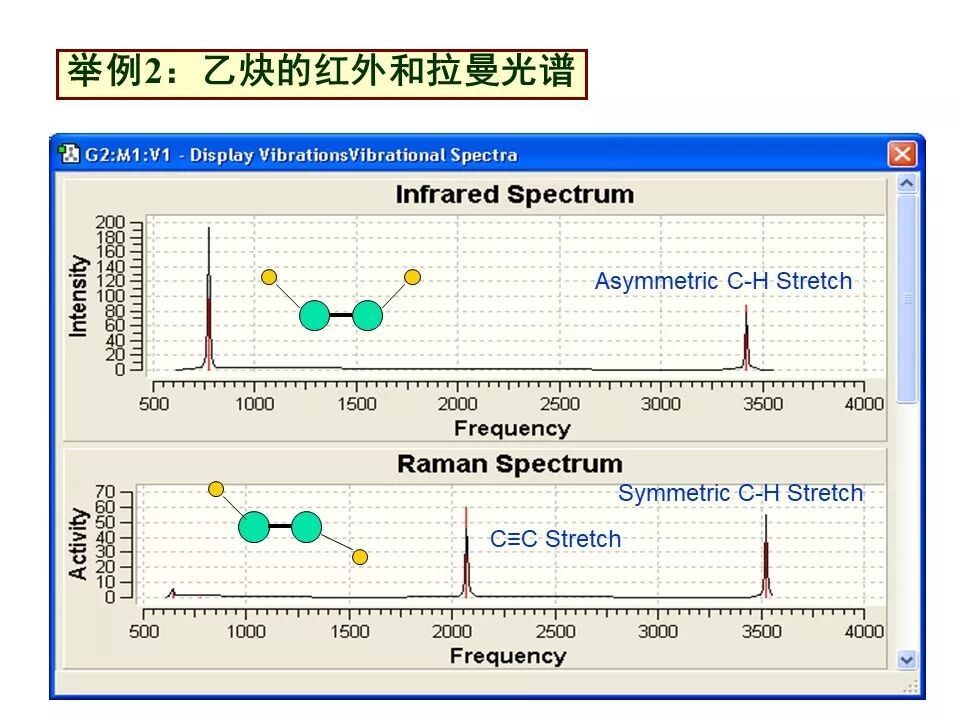 举例2：乙炔的红外和拉曼光谱

G2:M1:V1 - Display VibrationsVibrational Spectra

Infrared Spectrum

Intensity

200
180
160
140
120
100
80
60
40
20
0

Asymmetric C-H Stretch

500 1000 1500 2000 2500 3000 3500 4000

Frequency

Raman Spectrum

Activity

70
60
50
40
30
20
10
0

Symmetric C-H Stretch

C≡C Stretch

500 1000 1500 2000 2500 3000 3500 4000

Frequency